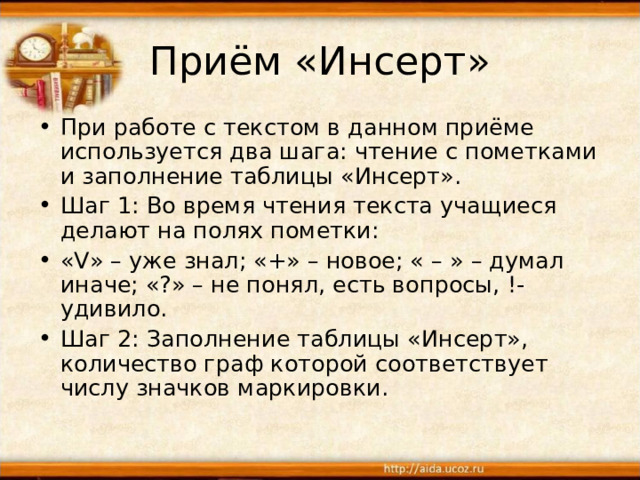 Приём «Инсерт»

• При работе с текстом в данном приёме используется два шага: чтение с пометками и заполнение таблицы «Инсерт».

• Шаг 1: Во время чтения текста учащиеся делают на полях пометки:

• «V» – уже знал; «+» – новое; « – » – думал иначе; «?» – не понял, есть вопросы, !- удивило.

• Шаг 2: Заполнение таблицы «Инсерт», количество граф которой соответствует числу значков маркировки.

http://aida.ucoz.ru